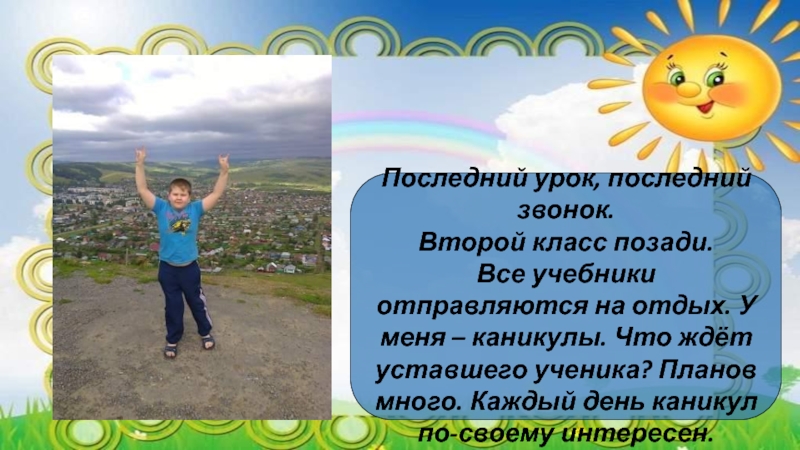 Последний урок, последний звонок.
Второй класс позади.
Все учебники отправляются на отдых. У меня – каникулы. Что ждёт уставшего ученика? Планов много. Каждый день каникул по-своему интересен.